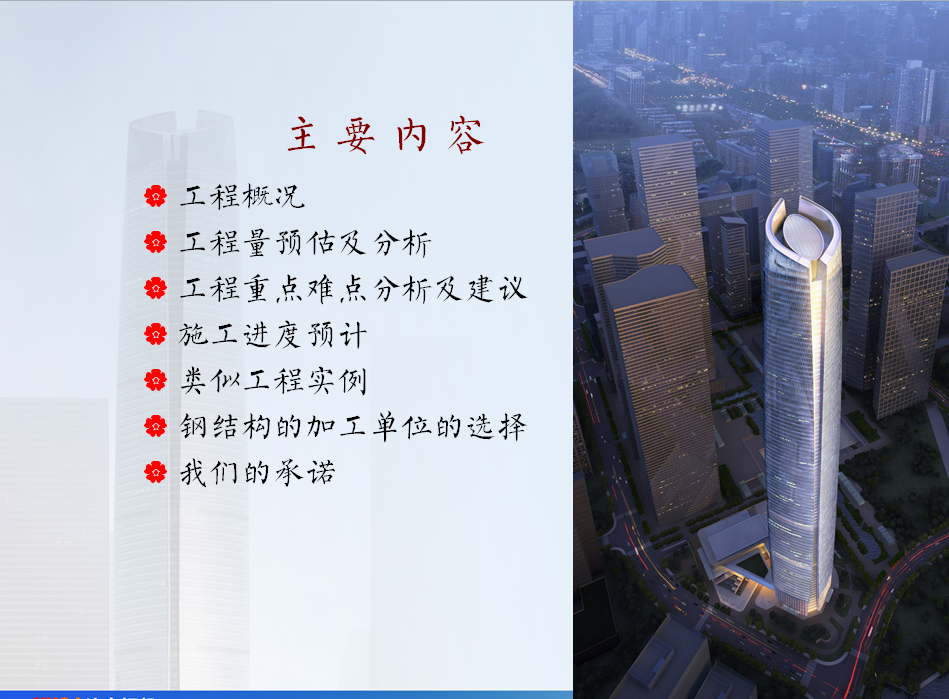 主要内容

工程概况

工程量预估及分析

工程重点难点分析及建议

施工进度预计

类似工程实例

钢结构的加工单位的选择

我们的承诺